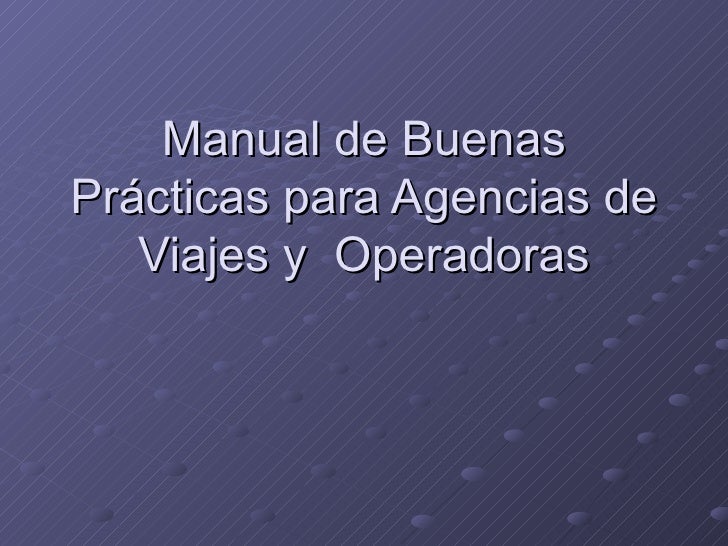 Manual de Buenas Prácticas para Agencias de Viajes y Operadoras